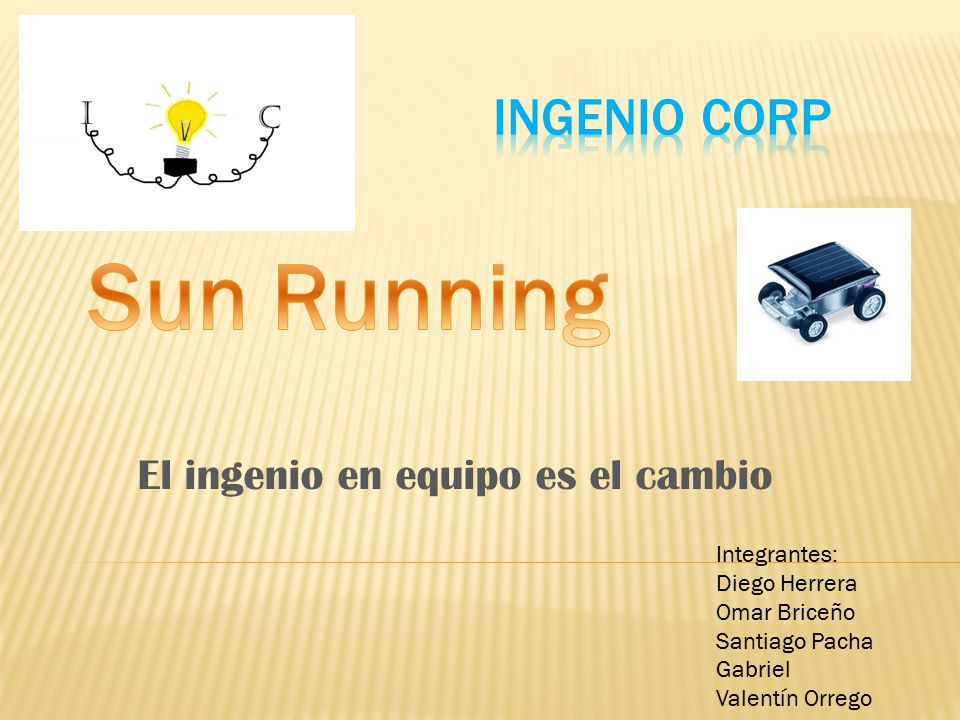 I C

INGENIO CORP

Sun Running

El ingenio en equipo es el cambio

Integrantes:
Diego Herrera
Omar Briceño
Santiago Pacha
Gabriel
Valentín Orrego